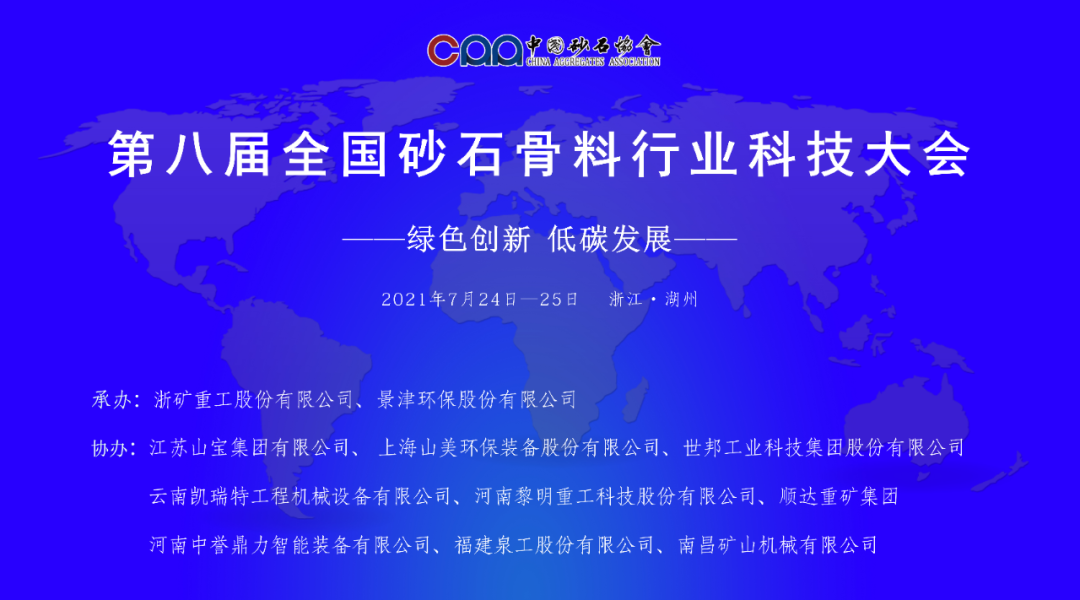 CAA 中国砂石协会 CHINA AGGREGATES ASSOCIATION

第八届全国砂石骨料行业科技大会

——绿色创新 低碳发展——

2021年7月24日—25日 浙江·湖州

承办：浙矿重工股份有限公司、景津环保股份有限公司

协办：江苏山宝集团有限公司、上海山美环保装备股份有限公司、世邦工业科技集团股份有限公司

云南凯瑞特工程机械设备有限公司、河南黎明重工科技股份有限公司、顺达重矿集团

河南中誉鼎力智能装备有限公司、福建泉工股份有限公司、南昌矿山机械有限公司